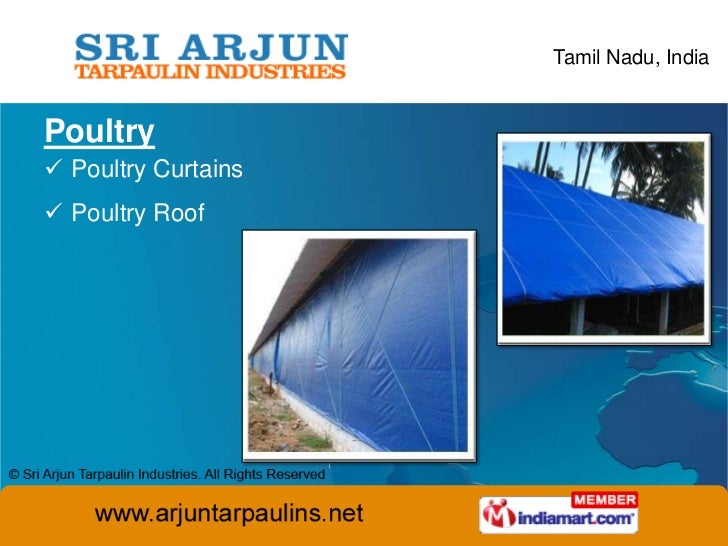 SRI ARJUN
TARPAULIN INDUSTRIES

Tamil Nadu, India

Poultry

✓ Poultry Curtains

✓ Poultry Roof

© Sri Arjun Tarpaulin Industries. All Rights Reserved

www.arjuntarpaulins.net

MEMBER
indiamart.com